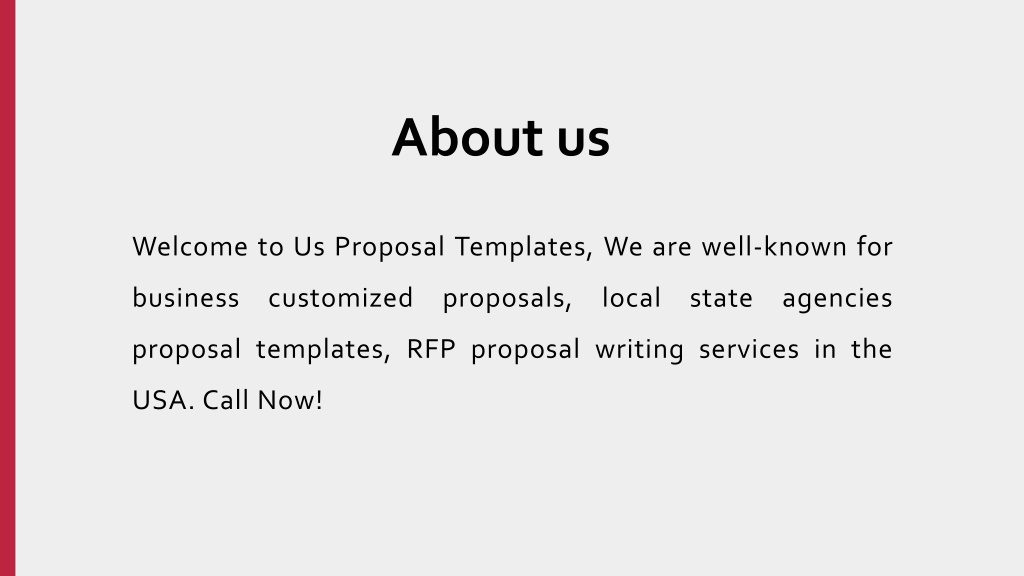 About us

Welcome to Us Proposal Templates, We are well-known for business customized proposals, local state agencies proposal templates, RFP proposal writing services in the USA. Call Now!